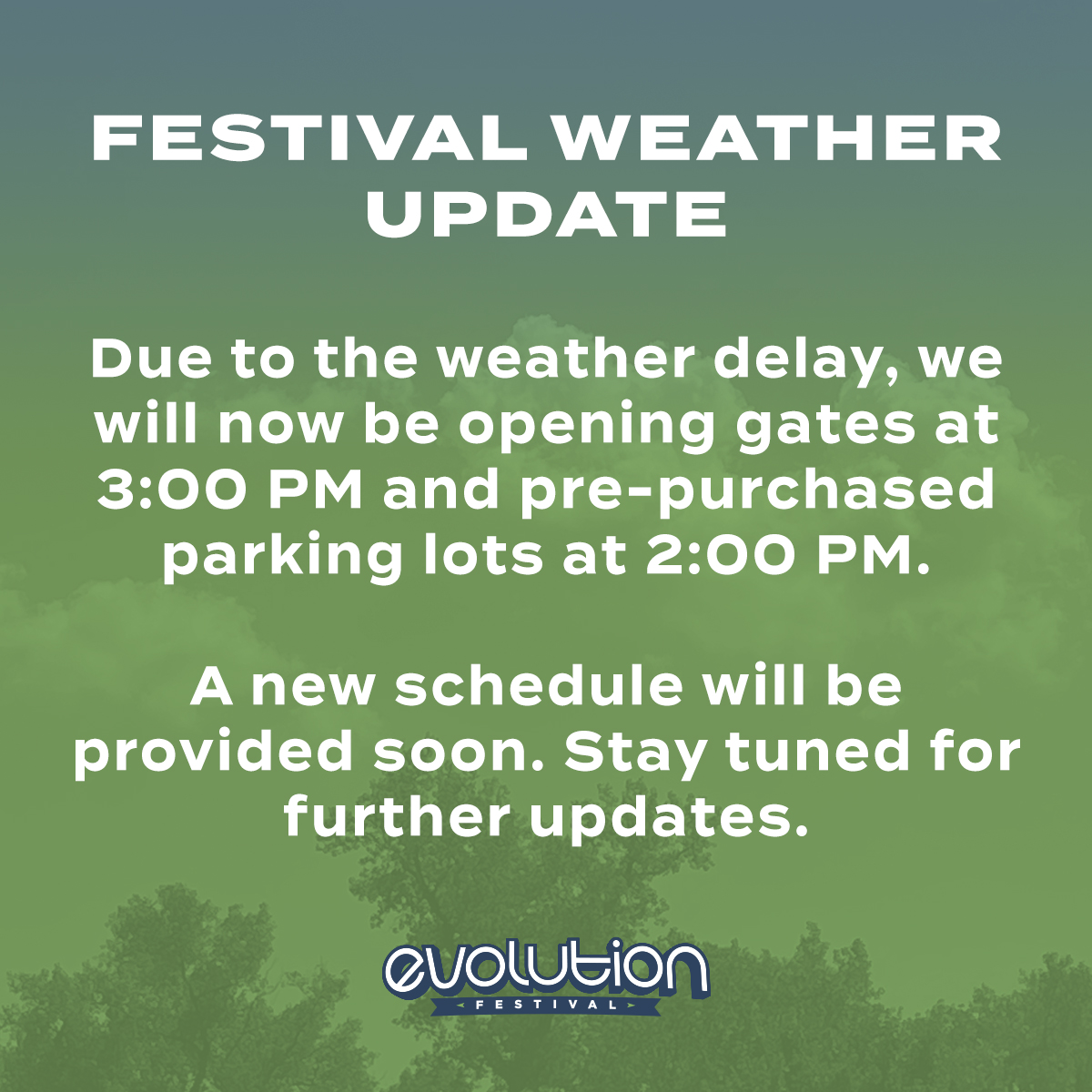 FESTIVAL WEATHER UPDATE

Due to the weather delay, we will now be opening gates at 3:00 PM and pre-purchased parking lots at 2:00 PM.

A new schedule will be provided soon. Stay tuned for further updates.

evolution
FESTIVAL